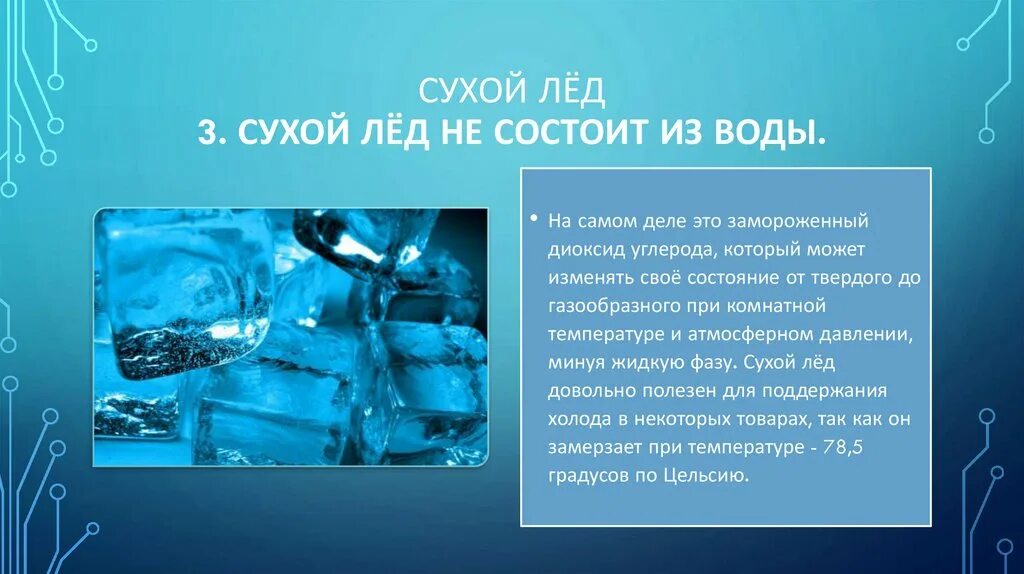 СУХОЙ ЛЁД
3. СУХОЙ ЛЁД НЕ СОСТОИТ ИЗ ВОДЫ.

• На самом деле это замороженный диоксид углерода, который может изменять своё состояние от твердого до газообразного при комнатной температуре и атмосферном давлении, минуя жидкую фазу. Сухой лёд довольно полезен для поддержания холода в некоторых товарах, так как он замерзает при температуре - 78,5 градусов по Цельсию.